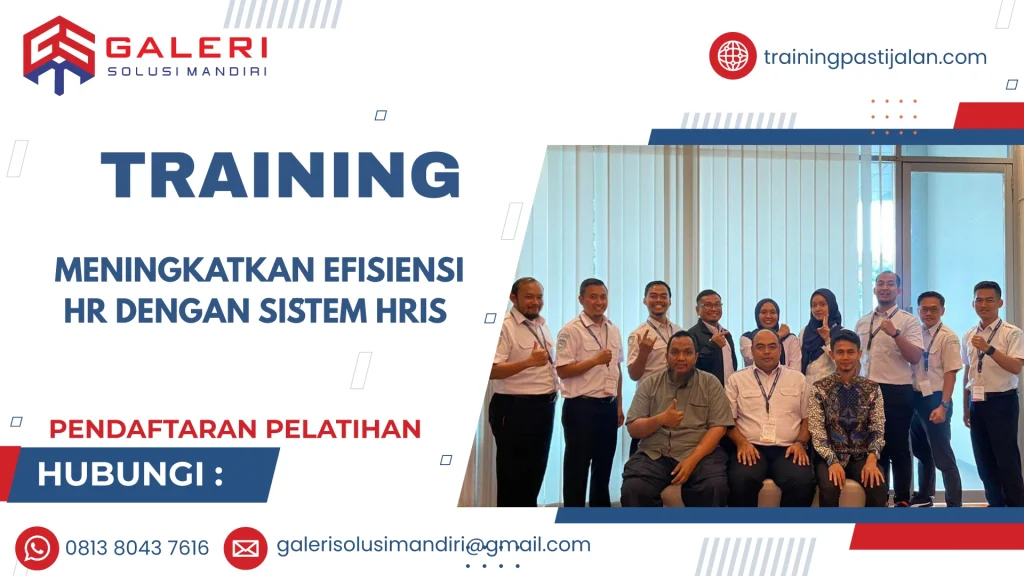 GALERI
SOLUSI MANDIRI

trainingpastijalan.com

TRAINING

MENINGKATKAN EFISIENSI HR DENGAN SISTEM HRIS

PENDAFTARAN PELATIHAN

HUBUNGI :

0813 8043 7616

galerisolusimandiri@gmail.com